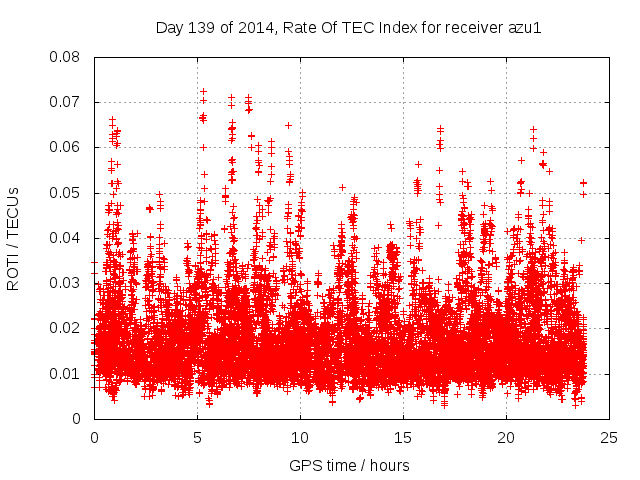 Day 139 of 2014, Rate Of TEC Index for receiver azu1

ROTI / TECUs

0.08
0.07
0.06
0.05
0.04
0.03
0.02
0.01
0

0
5
10
15
20
25

GPS time / hours